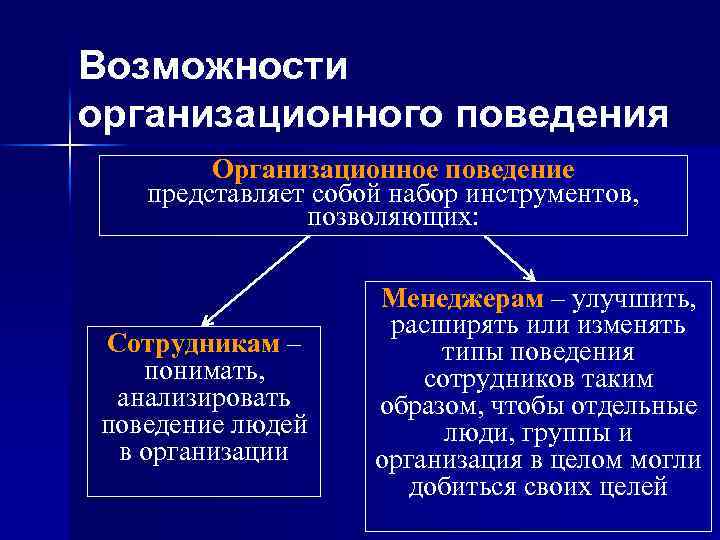 Возможности организационного поведения

Организационное поведение представляет собой набор инструментов, позволяющих:

Сотрудникам – понимать, анализировать поведение людей в организации

Менеджерам – улучшить, расширять или изменять типы поведения сотрудников таким образом, чтобы отдельные люди, группы и организация в целом могли добиться своих целей